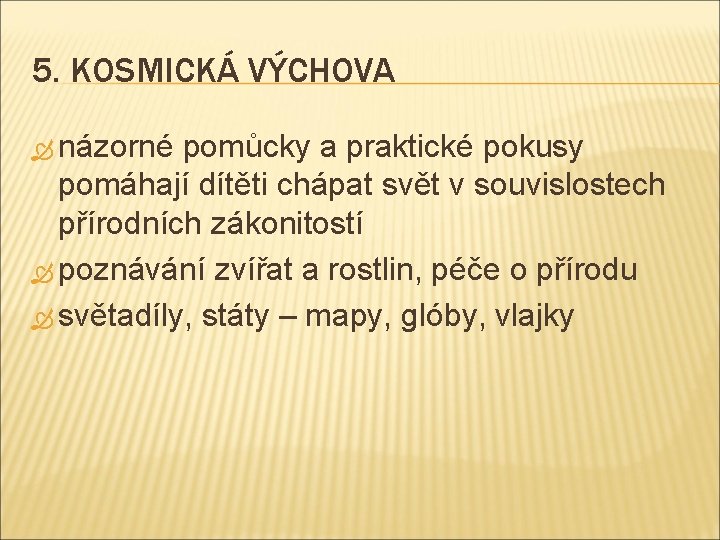 5. KOSMICKÁ VÝCHOVA

názorné pomůcky a praktické pokusy pomáhají dítěti chápat svět v souvislostech přírodních zákonitostí

poznávání zvířat a rostlin, péče o přírodu

světadíly, státy – mapy, glóby, vlajky